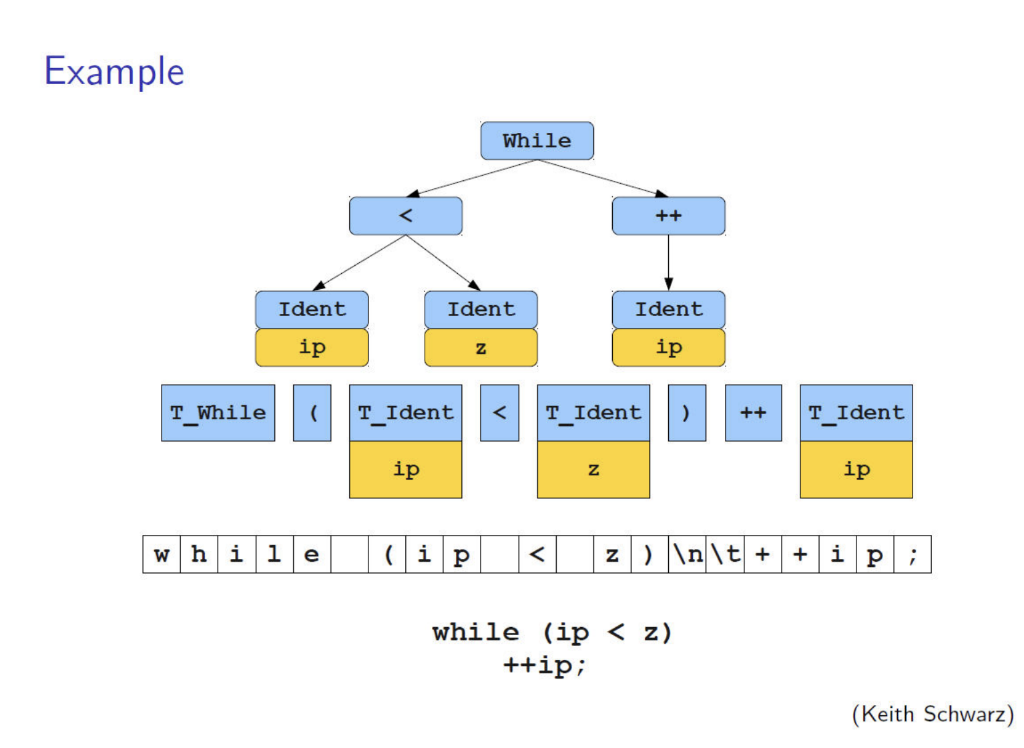 Example

While

<

++

Ident
ip

Ident
z

Ident
ip

T_While ( T_Ident ip < T_Ident z ) ++ T_Ident ip

| w | h | i | l | e |  | ( | i | p |  | < |  | z | ) | \n | \t | + | + | i | p | ; |
|---|---|---|---|---|---|---|---|---|---|---|---|---|---|---|---|---|---|---|---|---|

while (ip < z)
++ip;

(Keith Schwarz)